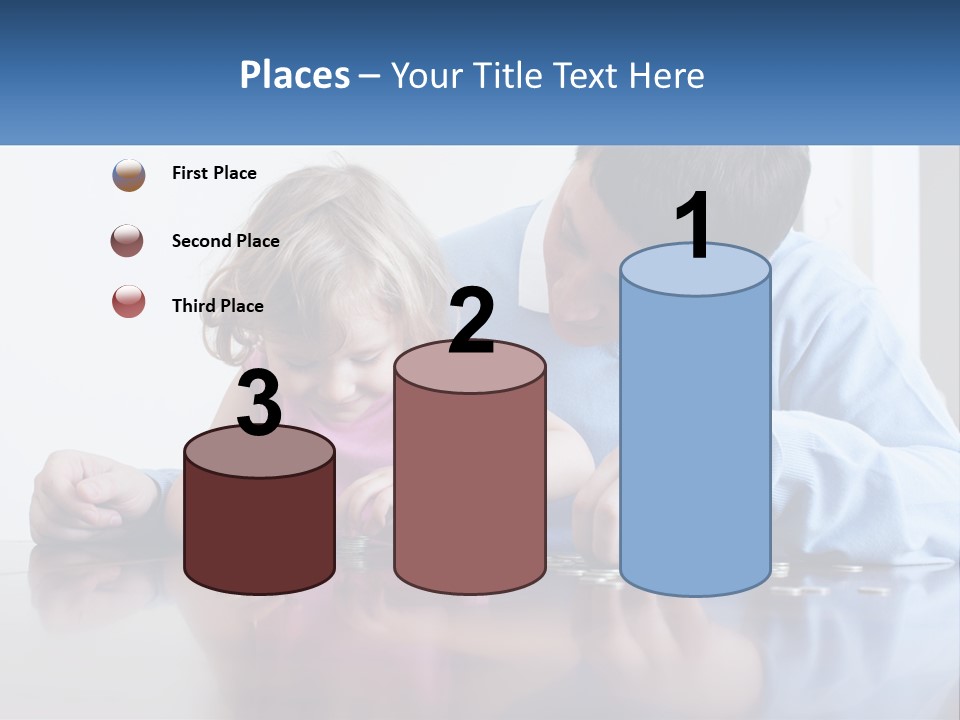 Places – Your Title Text Here

First Place

Second Place

Third Place

3

2

1